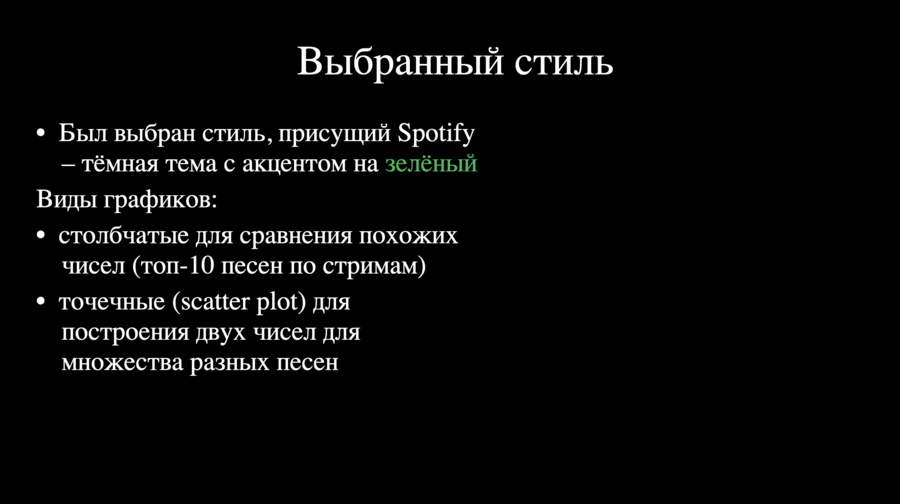 Выбранный стиль

• Был выбран стиль, присущий Spotify – тёмная тема с акцентом на зелёный

Виды графиков:

• столбчатые для сравнения похожих чисел (топ-10 песен по стримам)

• точечные (scatter plot) для построения двух чисел для множества разных песен